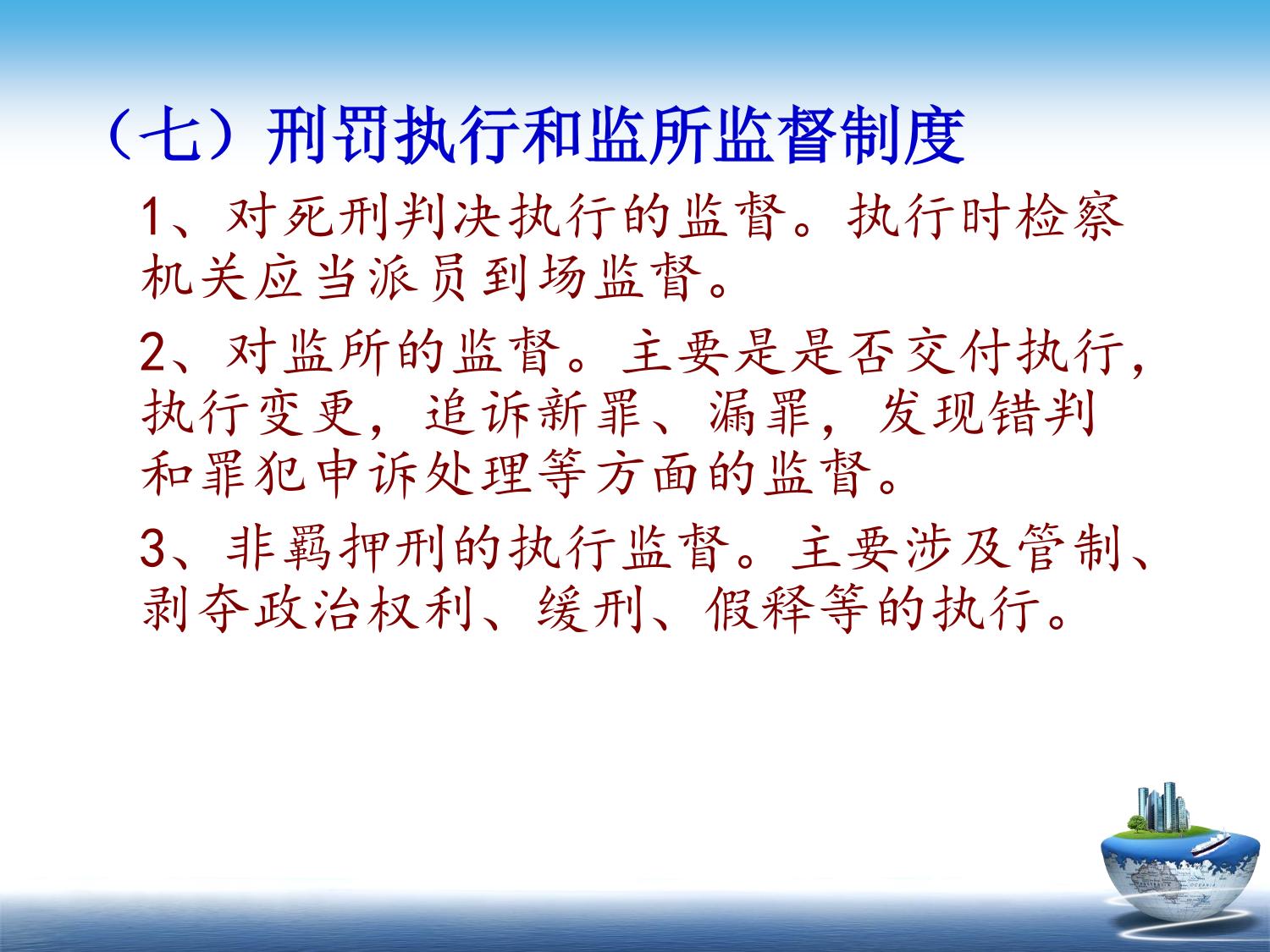 （七）刑罚执行和监所监督制度

1、对死刑判决执行的监督。执行时检察机关应当派员到场监督。

2、对监所的监督。主要是是否交付执行，执行变更，追诉新罪、漏罪，发现错判和罪犯申诉处理等方面的监督。

3、非羁押刑的执行监督。主要涉及管制、剥夺政治权利、缓刑、假释等的执行。